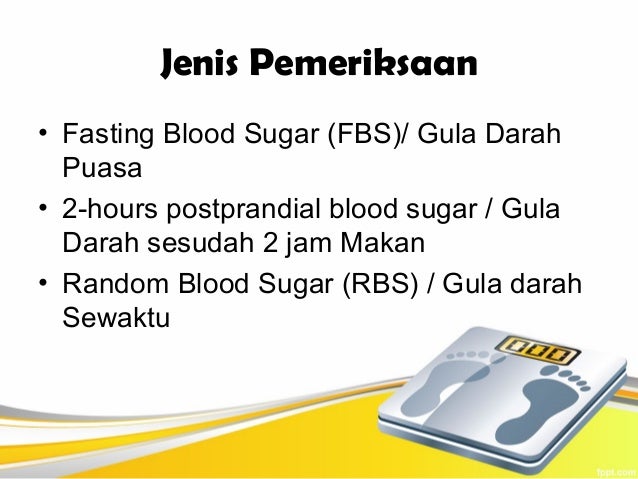 Jenis Pemeriksaan

• Fasting Blood Sugar (FBS)/ Gula Darah Puasa
• 2-hours postprandial blood sugar / Gula Darah sesudah 2 jam Makan
• Random Blood Sugar (RBS) / Gula darah Sewaktu

fppt.com